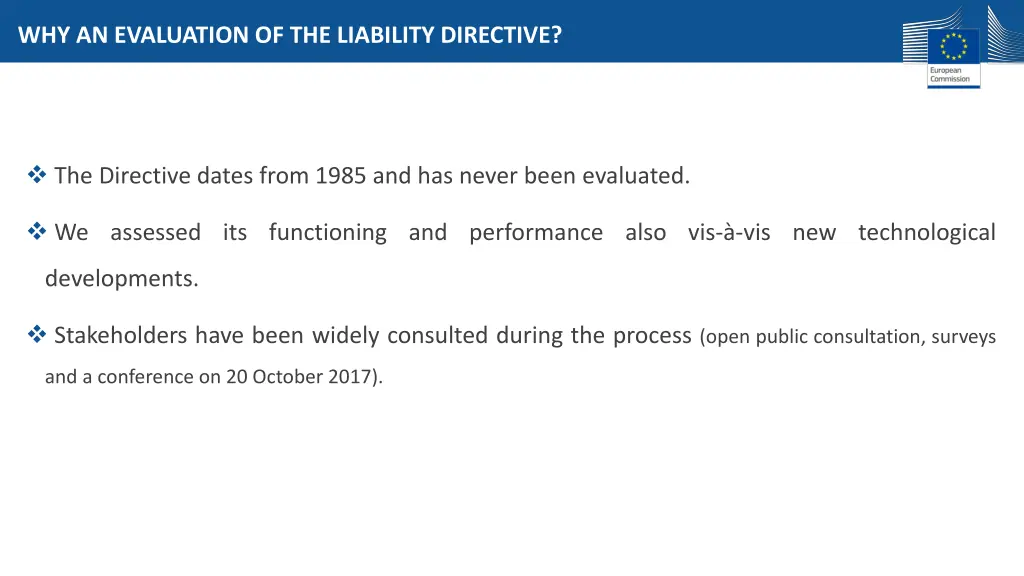 WHY AN EVALUATION OF THE LIABILITY DIRECTIVE?

European Commission

❖ The Directive dates from 1985 and has never been evaluated.

❖ We assessed its functioning and performance also vis-à-vis new technological developments.

❖ Stakeholders have been widely consulted during the process (open public consultation, surveys and a conference on 20 October 2017).